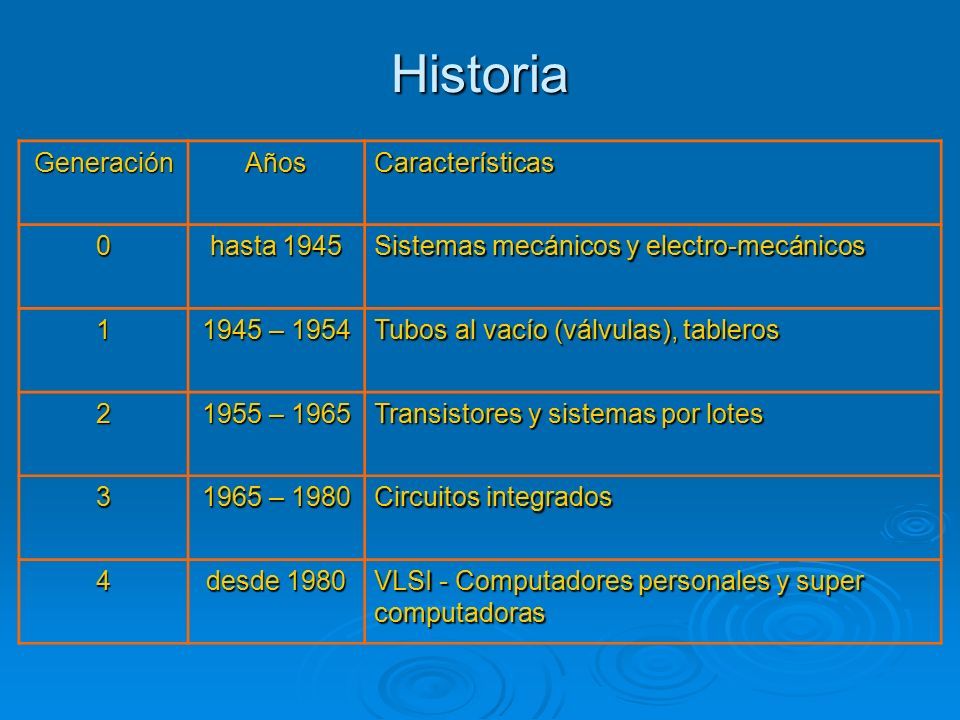 Historia

| Generación | Años | Características |
|---|---|---|
| 0 | hasta 1945 | Sistemas mecánicos y electro-mecánicos |
| 1 | 1945 – 1954 | Tubos al vacío (válvulas), tableros |
| 2 | 1955 – 1965 | Transistores y sistemas por lotes |
| 3 | 1965 – 1980 | Circuitos integrados |
| 4 | desde 1980 | VLSI - Computadores personales y super computadoras |